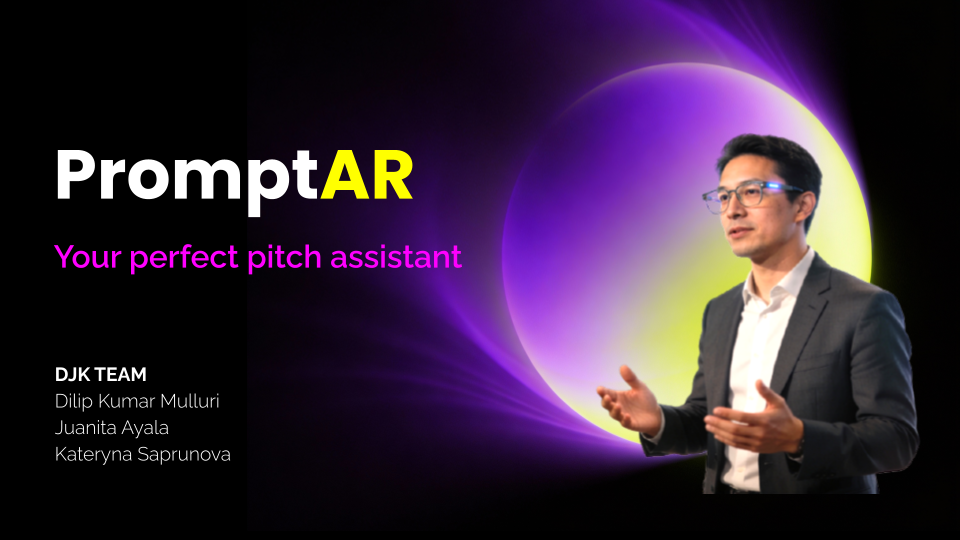 PromptAR

Your perfect pitch assistant

DJK TEAM
Dilip Kumar Mulluri
Juanita Ayala
Kateryna Saprunova